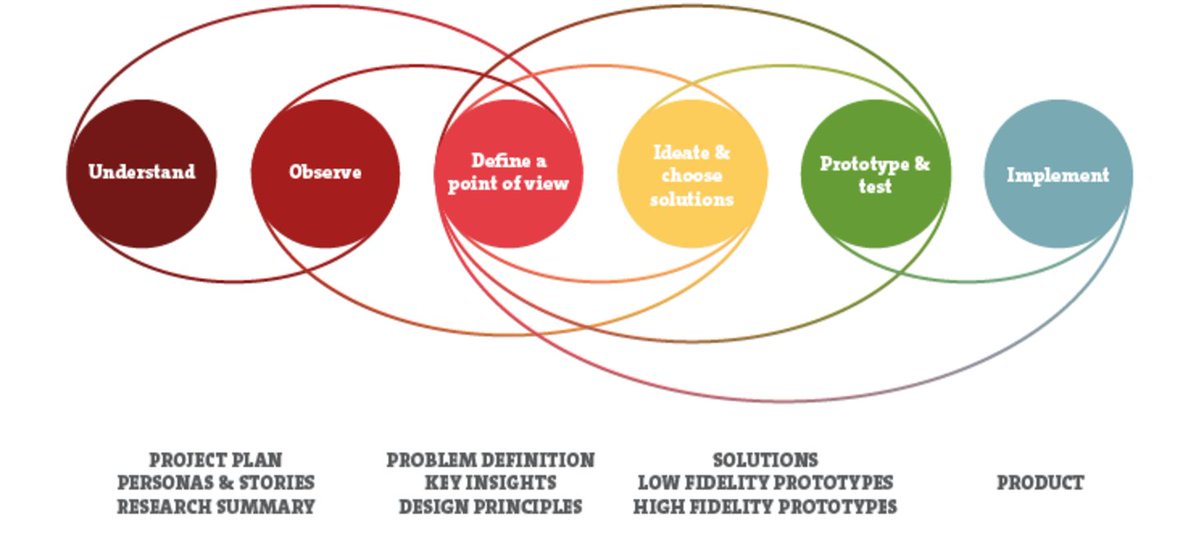 Understand

Observe

Define a point of view

Ideate & choose solutions

Prototype & test

Implement

PROJECT PLAN
PERSONAS & STORIES
RESEARCH SUMMARY

PROBLEM DEFINITION
KEY INSIGHTS
DESIGN PRINCIPLES

SOLUTIONS
LOW FIDELITY PROTOTYPES
HIGH FIDELITY PROTOTYPES

PRODUCT